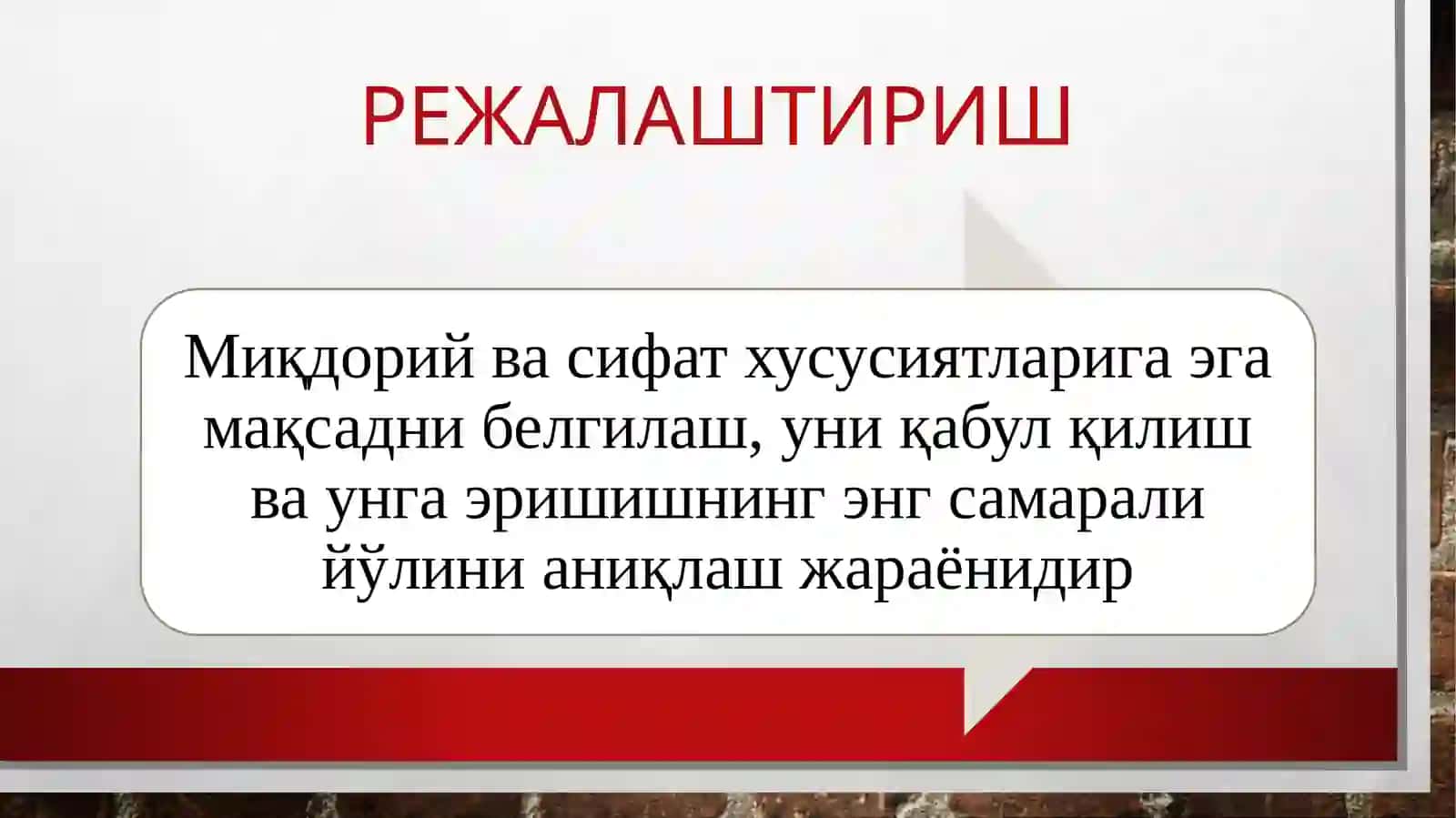 РЕЖАЛАШТИРИШ

Миқдорий ва сифат хусусиятларига эга мақсадни белгилаш, уни қабул қилиш ва унга эришишнинг энг самарали йўлини аниқлаш жараёнидир